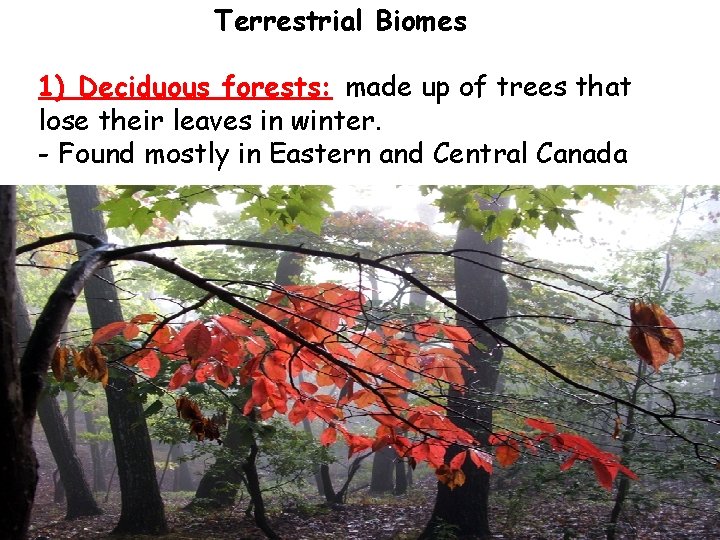 Terrestrial Biomes

1) Deciduous forests: made up of trees that lose their leaves in winter.
- Found mostly in Eastern and Central Canada